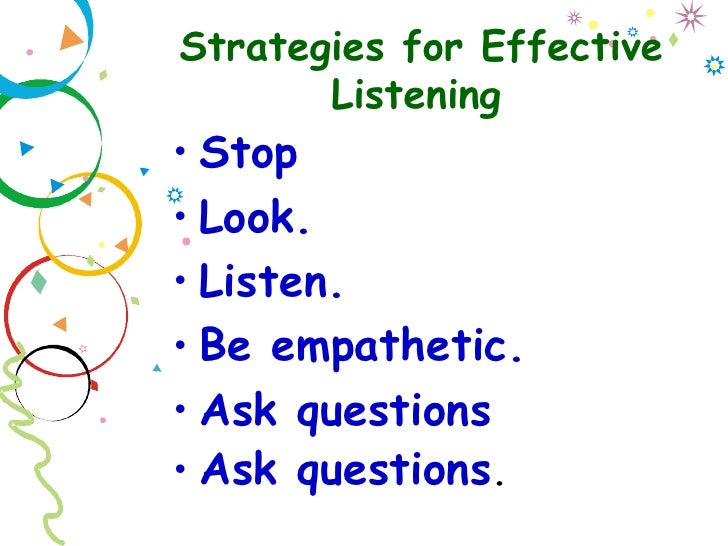 Strategies for Effective Listening

• Stop
• Look.
• Listen.
• Be empathetic.
• Ask questions
• Ask questions.